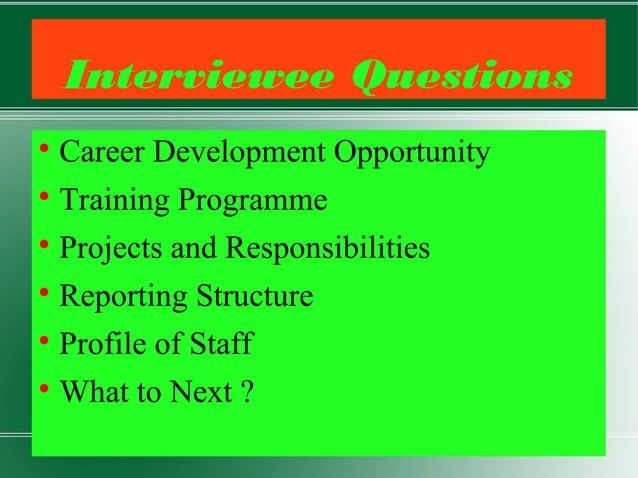 Interviewee Questions

• Career Development Opportunity
• Training Programme
• Projects and Responsibilities
• Reporting Structure
• Profile of Staff
• What to Next ?